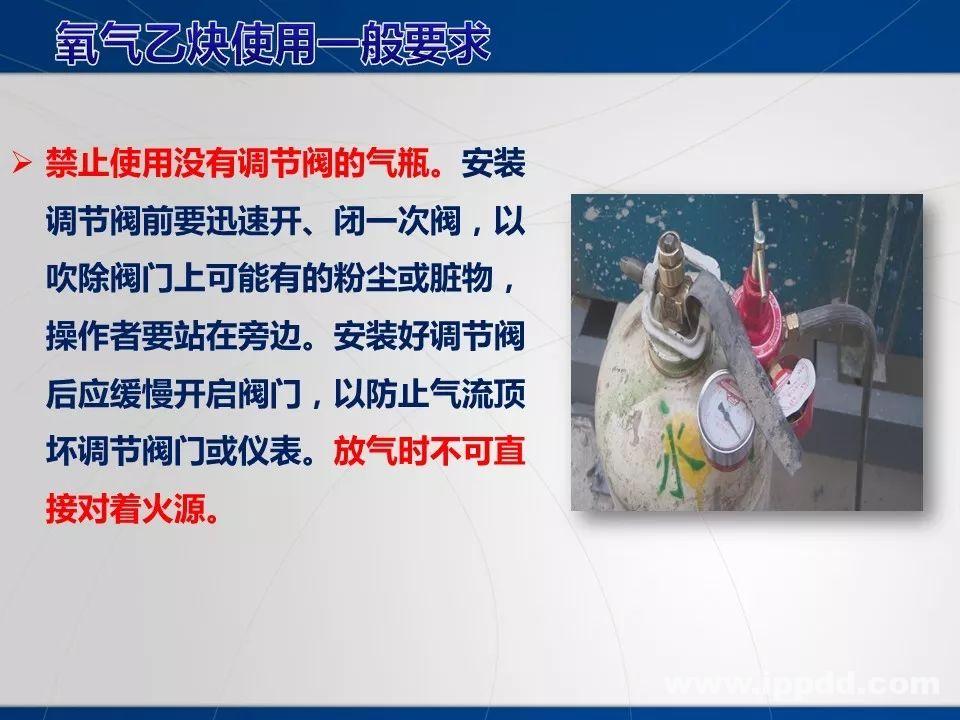 氧气乙炔使用一般要求

➢ 禁止使用没有调节阀的气瓶。安装调节阀前要迅速开、闭一次阀，以吹除阀门上可能有的粉尘或脏物，操作者要站在旁边。安装好调节阀后应缓慢开启阀门，以防止气流顶坏调节阀门或仪表。放气时不可直接对着火源。

www.ippdd.com